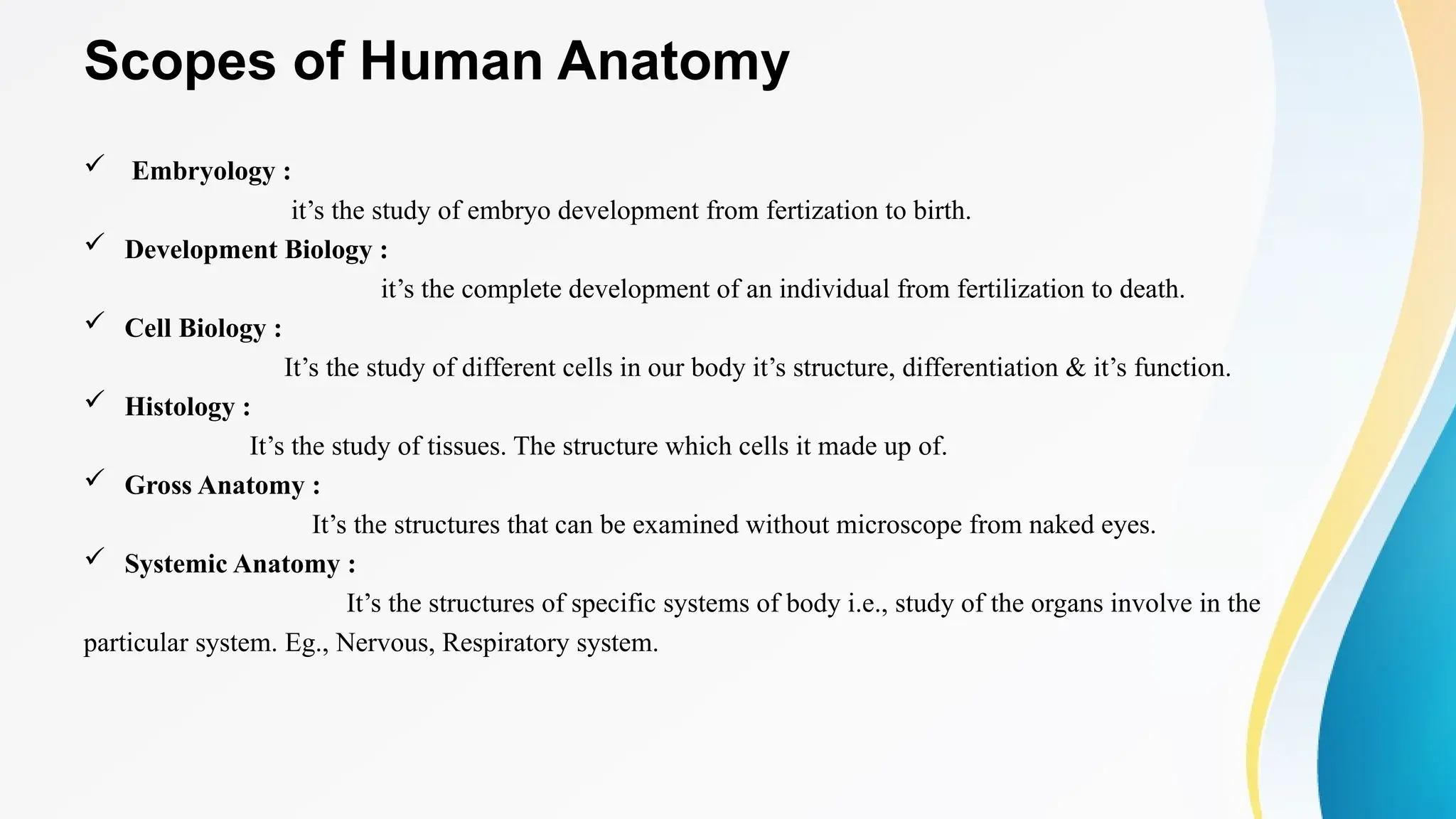 Scopes of Human Anatomy

✓ Embryology :
it’s the study of embryo development from fertization to birth.

✓ Development Biology :
it’s the complete development of an individual from fertilization to death.

✓ Cell Biology :
It’s the study of different cells in our body it’s structure, differentiation & it’s function.

✓ Histology :
It’s the study of tissues. The structure which cells it made up of.

✓ Gross Anatomy :
It’s the structures that can be examined without microscope from naked eyes.

✓ Systemic Anatomy :
It’s the structures of specific systems of body i.e., study of the organs involve in the particular system. Eg., Nervous, Respiratory system.